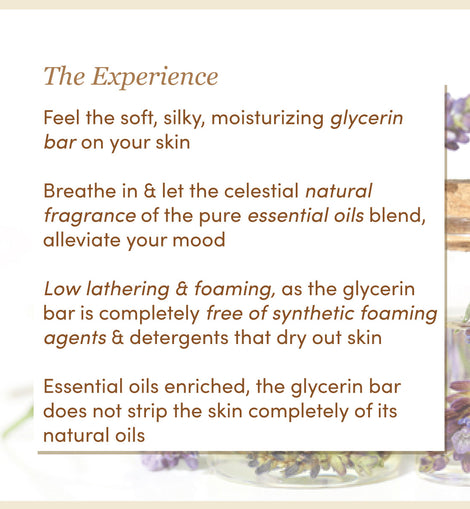 The Experience

Feel the soft, silky, moisturizing glycerin bar on your skin

Breathe in & let the celestial natural fragrance of the pure essential oils blend, alleviate your mood

Low lathering & foaming, as the glycerin bar is completely free of synthetic foaming agents & detergents that dry out skin

Essential oils enriched, the glycerin bar does not strip the skin completely of its natural oils